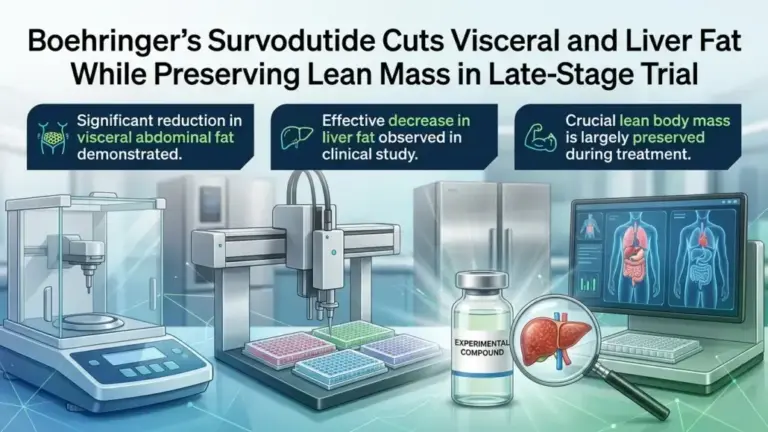 Boehringer's Survodutide Cuts Visceral and Liver Fat While Preserving Lean Mass in Late-Stage Trial

Significant reduction in visceral abdominal fat demonstrated.

Effective decrease in liver fat observed in clinical study.

Crucial lean body mass is largely preserved during treatment.

EXPERIMENTAL COMPOUND